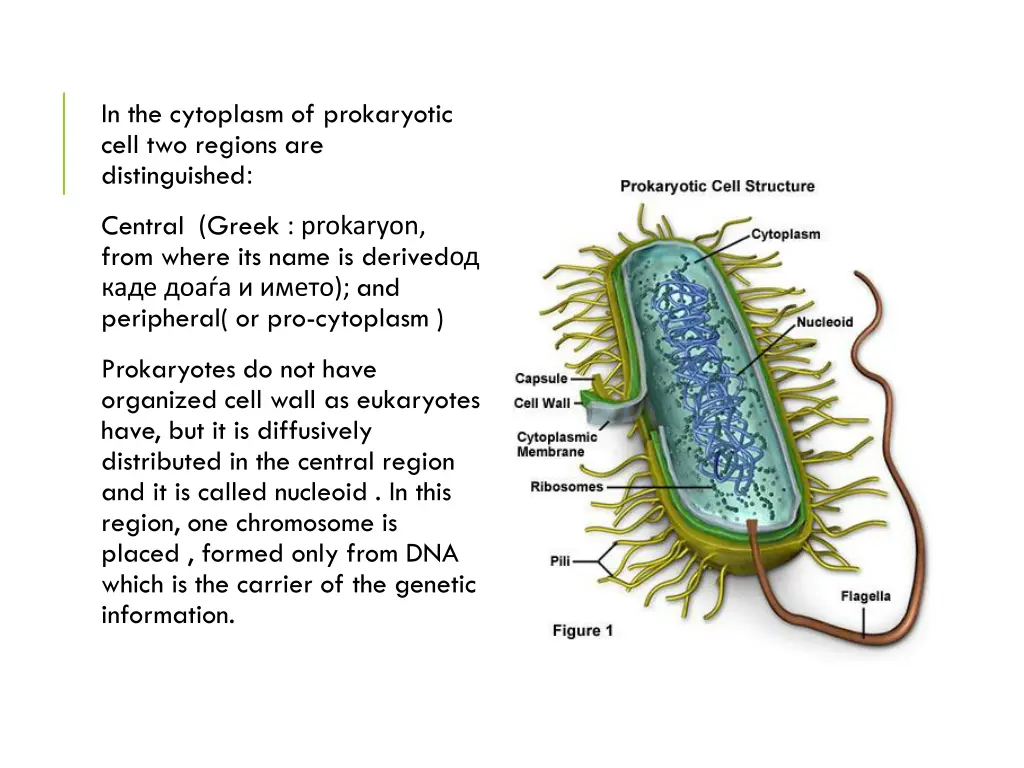 In the cytoplasm of prokaryotic cell two regions are distinguished:

Central (Greek : prokaryon, from where its name is derivedод каде доаѓа и името); and peripheral( or pro-cytoplasm )

Prokaryotes do not have organized cell wall as eukaryotes have, but it is diffusively distributed in the central region and it is called nucleoid . In this region, one chromosome is placed , formed only from DNA which is the carrier of the genetic information.

Prokaryotic Cell Structure

Cytoplasm

Nucleoid

Capsule

Cell Wall

Cytoplasmic Membrane

Ribosomes

Pili

Flagella

Figure 1